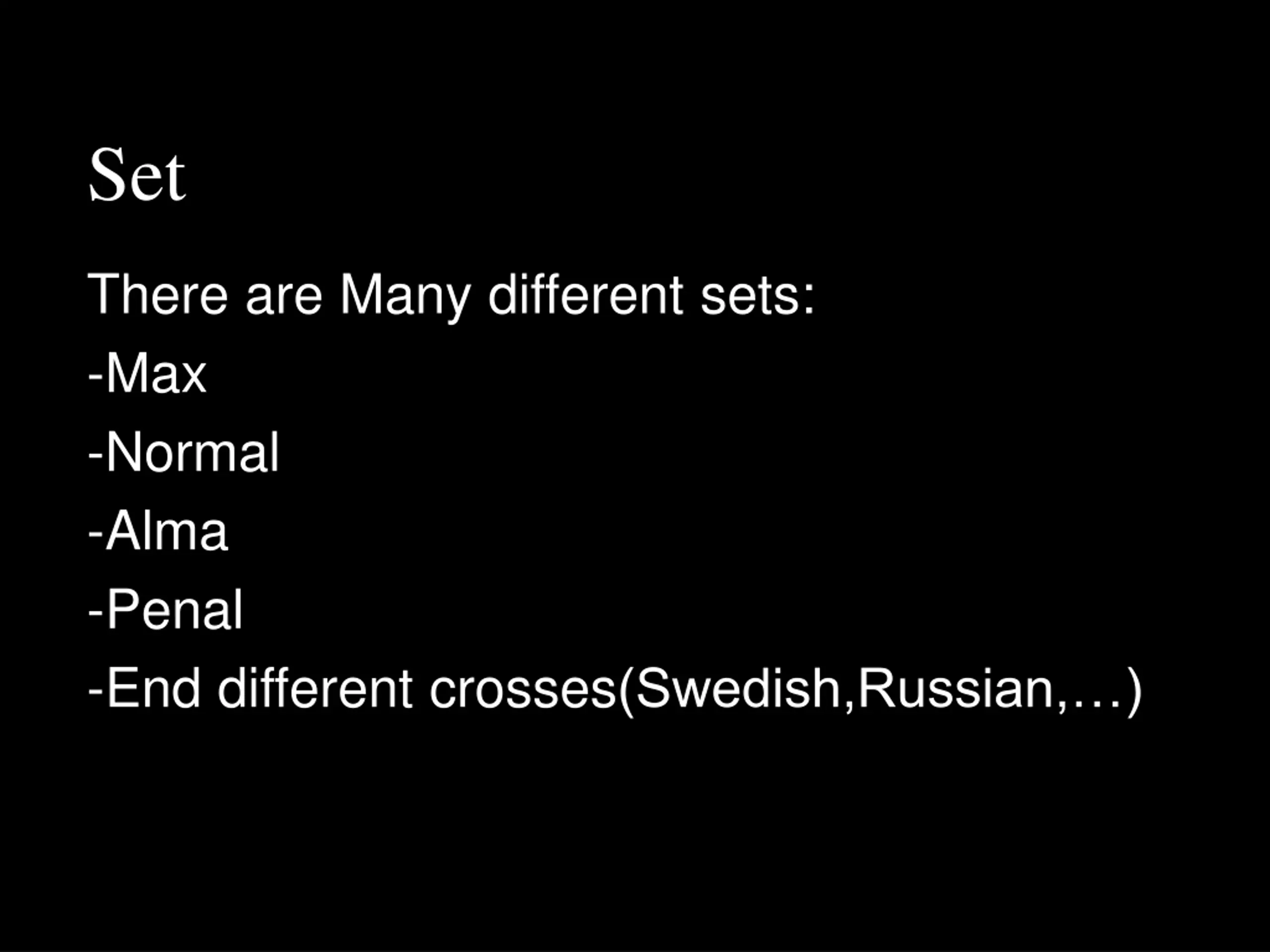 Set

There are Many different sets:

-Max

-Normal

-Alma

-Penal

-End different crosses(Swedish,Russian,…)